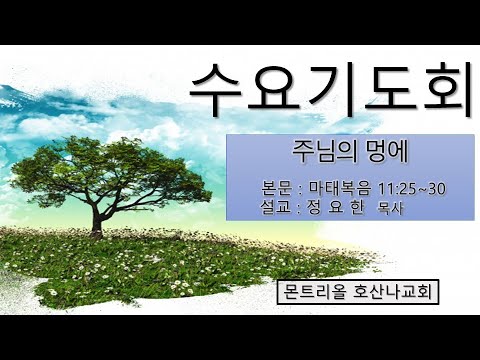 수요기도회

주님의 멍에

본문 : 마태복음 11:25~30
설교 : 정 요 한 목사

몬트리올 호산나교회